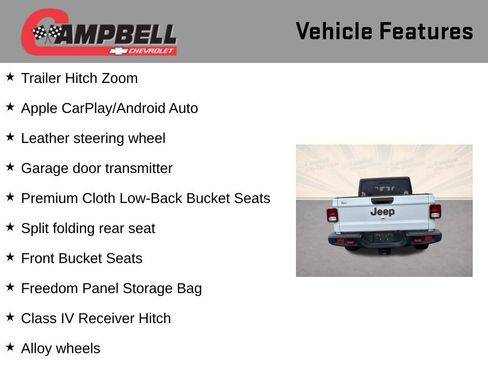 CAMPBELL CHEVROLET

Vehicle Features

★ Trailer Hitch Zoom

★ Apple CarPlay/Android Auto

★ Leather steering wheel

★ Garage door transmitter

★ Premium Cloth Low-Back Bucket Seats

★ Split folding rear seat

★ Front Bucket Seats

★ Freedom Panel Storage Bag

★ Class IV Receiver Hitch

★ Alloy wheels

Jeep